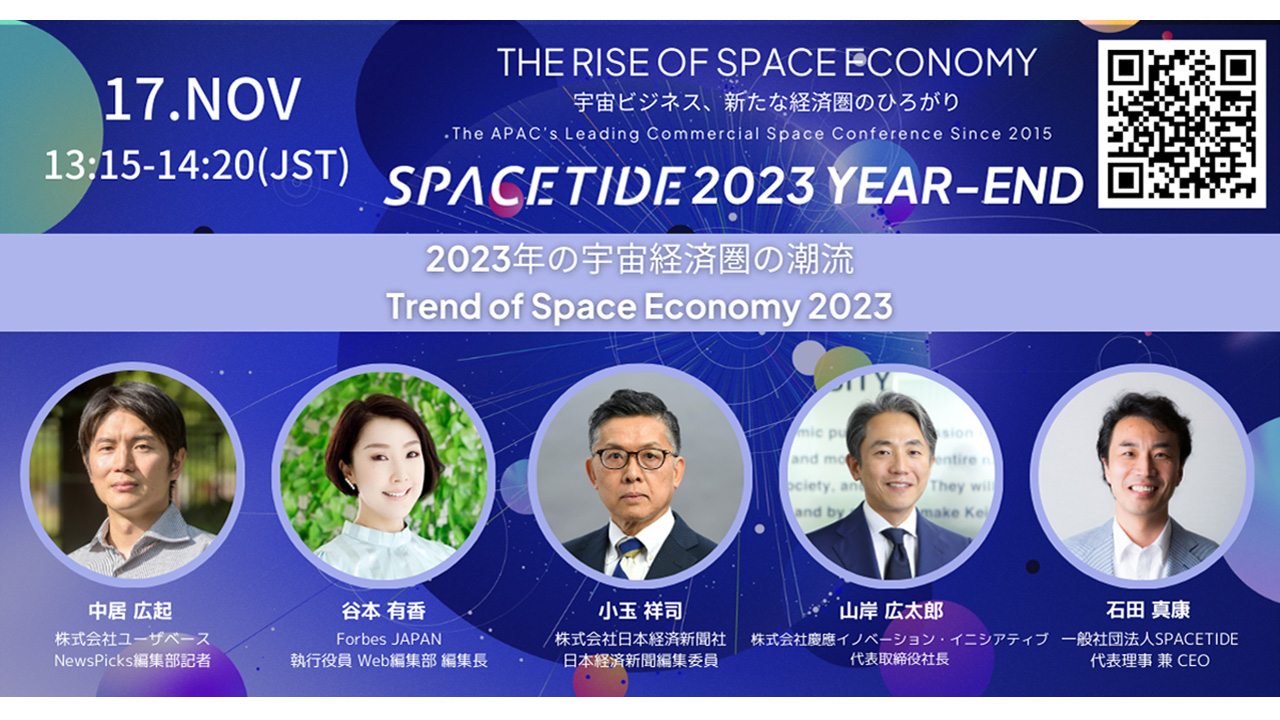 17.NOV
13:15-14:20(JST)

THE RISE OF SPACE ECONOMY
宇宙ビジネス、新たな経済圏のひろがり
The APAC's Leading Commercial Space Conference Since 2015
SPACETIDE 2023 YEAR-END

2023年の宇宙経済圏の潮流
Trend of Space Economy 2023

中居 広起
株式会社ユーザベース
NewsPicks編集部記者

谷本 有香
Forbes JAPAN
執行役員 Web編集部 編集長

小玉 祥司
株式会社日本経済新聞社
日本経済新聞編集委員

山岸 広太郎
株式会社慶應イノベーション・イニシアティブ
代表取締役社長

石田 真康
一般社団法人SPACETIDE
代表理事 兼 CEO